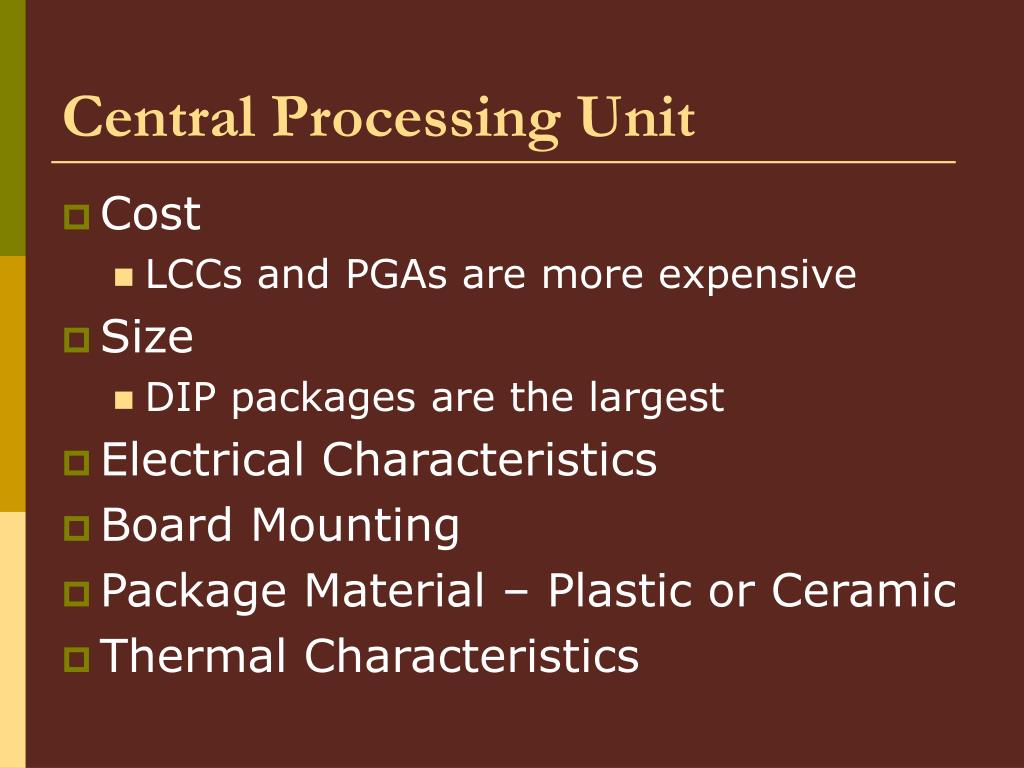 Central Processing Unit

Cost
LCCs and PGAs are more expensive
Size
DIP packages are the largest
Electrical Characteristics
Board Mounting
Package Material – Plastic or Ceramic
Thermal Characteristics